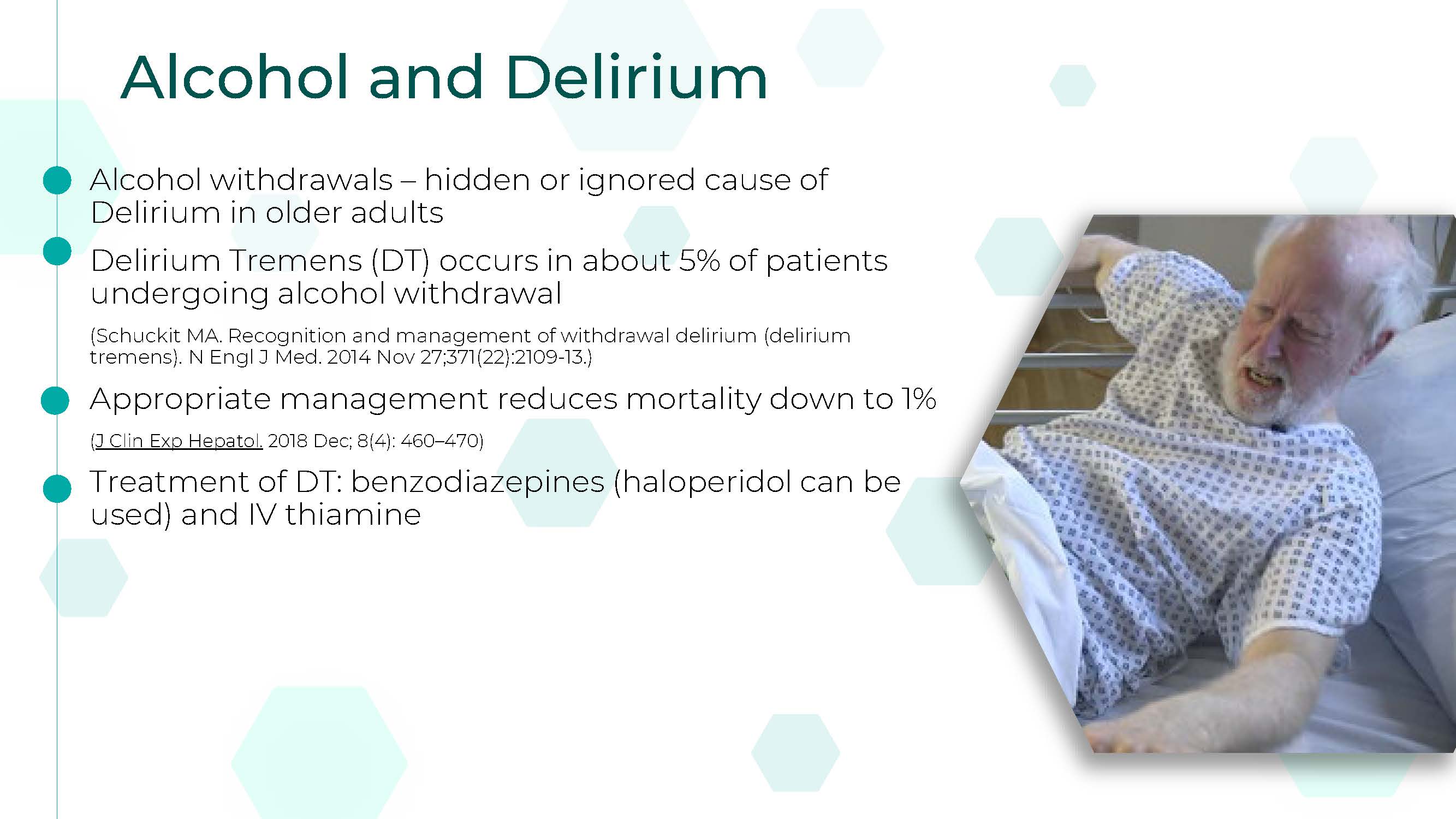 Alcohol and Delirium

Alcohol withdrawals – hidden or ignored cause of Delirium in older adults

Delirium Tremens (DT) occurs in about 5% of patients undergoing alcohol withdrawal

(Schuckit MA. Recognition and management of withdrawal delirium (delirium tremens). N Engl J Med. 2014 Nov 27;371(22):2109-13.)

Appropriate management reduces mortality down to 1%

(J Clin Exp Hepatol. 2018 Dec; 8(4): 460–470)

Treatment of DT: benzodiazepines (haloperidol can be used) and IV thiamine